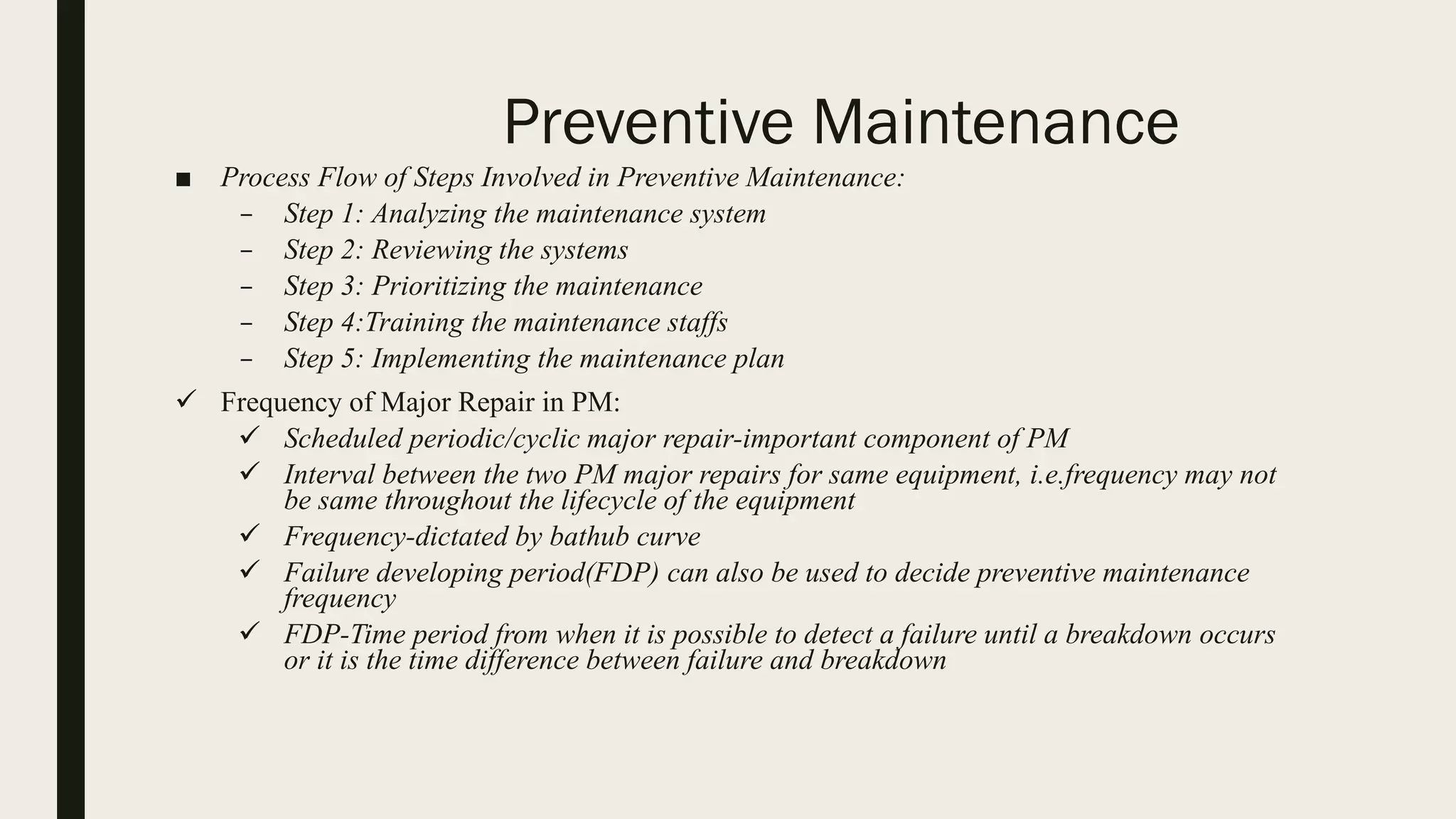 Preventive Maintenance

■ Process Flow of Steps Involved in Preventive Maintenance:
– Step 1: Analyzing the maintenance system
– Step 2: Reviewing the systems
– Step 3: Prioritizing the maintenance
– Step 4:Training the maintenance staffs
– Step 5: Implementing the maintenance plan

✓ Frequency of Major Repair in PM:
✓ Scheduled periodic/cyclic major repair-important component of PM
✓ Interval between the two PM major repairs for same equipment, i.e.frequency may not be same throughout the lifecycle of the equipment
✓ Frequency-dictated by bathub curve
✓ Failure developing period(FDP) can also be used to decide preventive maintenance frequency
✓ FDP-Time period from when it is possible to detect a failure until a breakdown occurs or it is the time difference between failure and breakdown